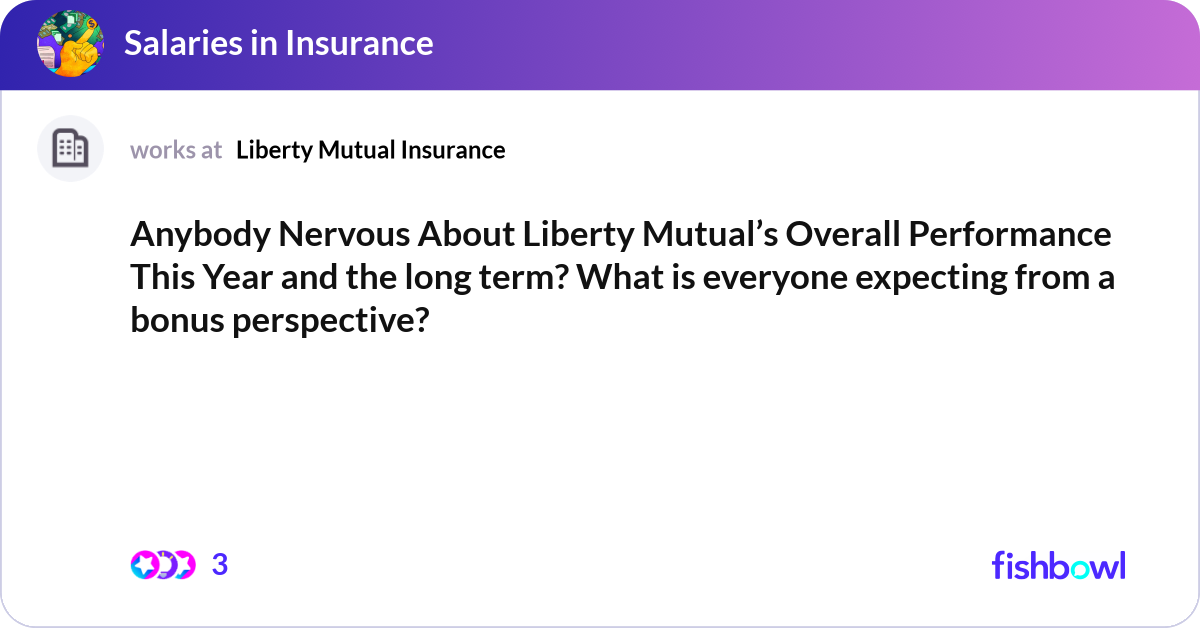 Salaries in Insurance

works at Liberty Mutual Insurance

Anybody Nervous About Liberty Mutual’s Overall Performance This Year and the long term? What is everyone expecting from a bonus perspective?

3

fishbowl